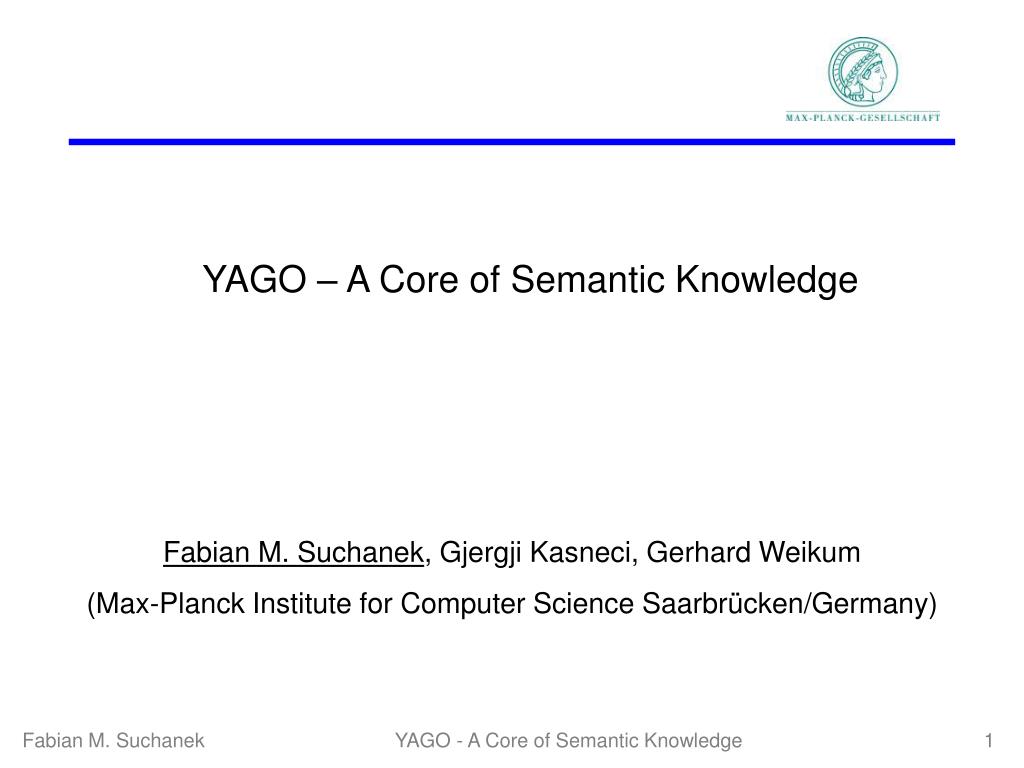 MAX-PLANCK-GESELLSCHAFT

YAGO – A Core of Semantic Knowledge

Fabian M. Suchanek, Gjergji Kasneci, Gerhard Weikum
(Max-Planck Institute for Computer Science Saarbrücken/Germany)

Fabian M. Suchanek YAGO - A Core of Semantic Knowledge 1